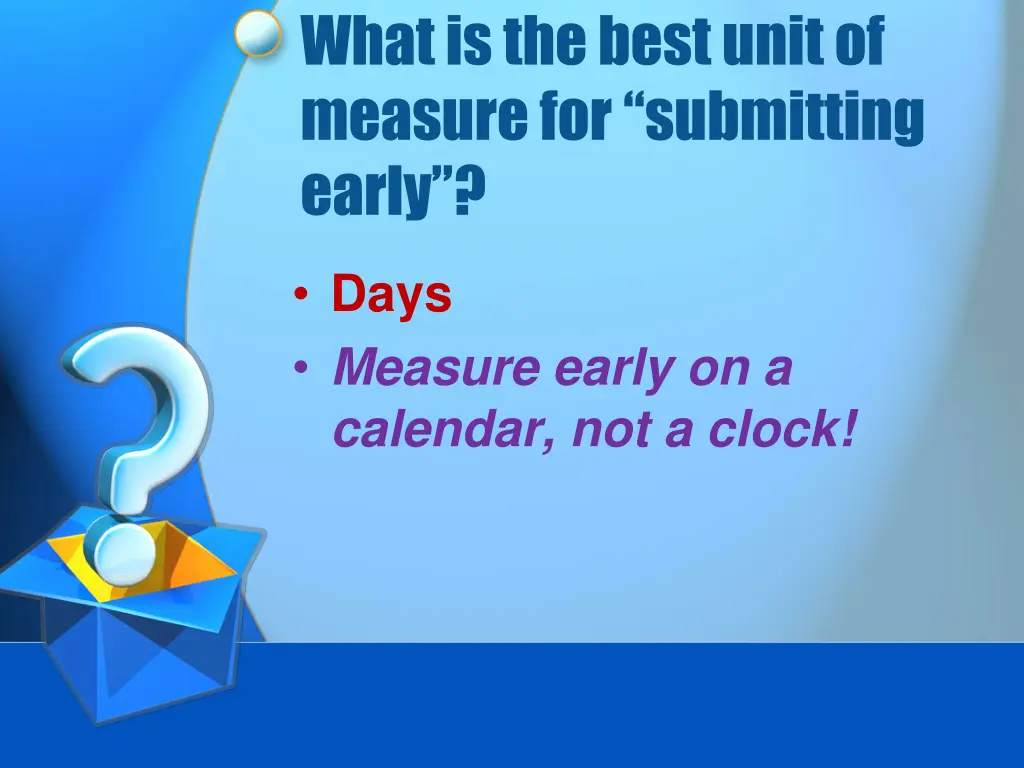 What is the best unit of measure for “submitting early”?

• Days
• Measure early on a calendar, not a clock!